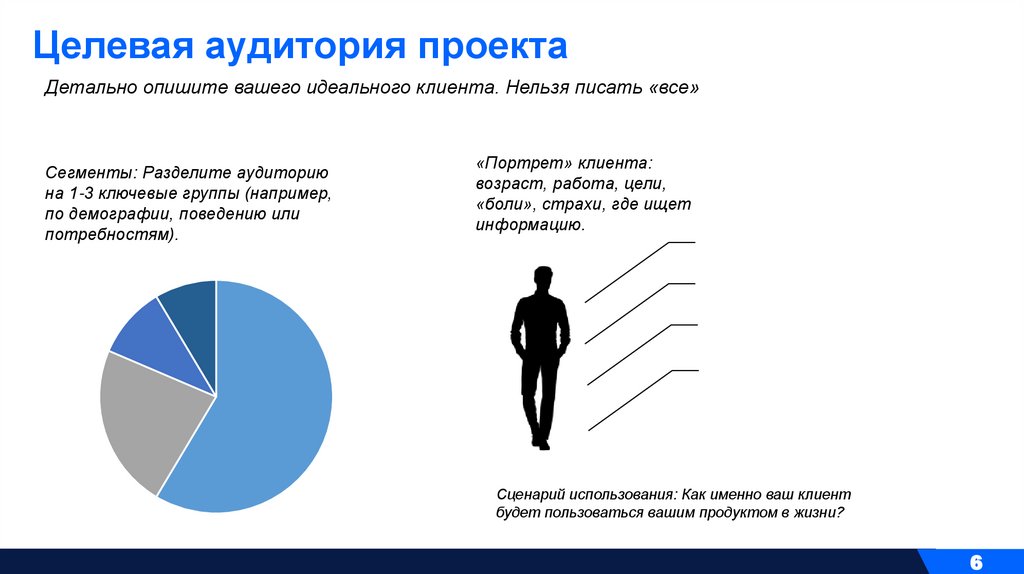 Целевая аудитория проекта

Детально опишите вашего идеального клиента. Нельзя писать «все»

Сегменты: Разделите аудиторию на 1-3 ключевые группы (например, по демографии, поведению или потребностям).

«Портрет» клиента: возраст, работа, цели, «боли», страхи, где ищет информацию.

Сценарий использования: Как именно ваш клиент будет пользоваться вашим продуктом в жизни?

6